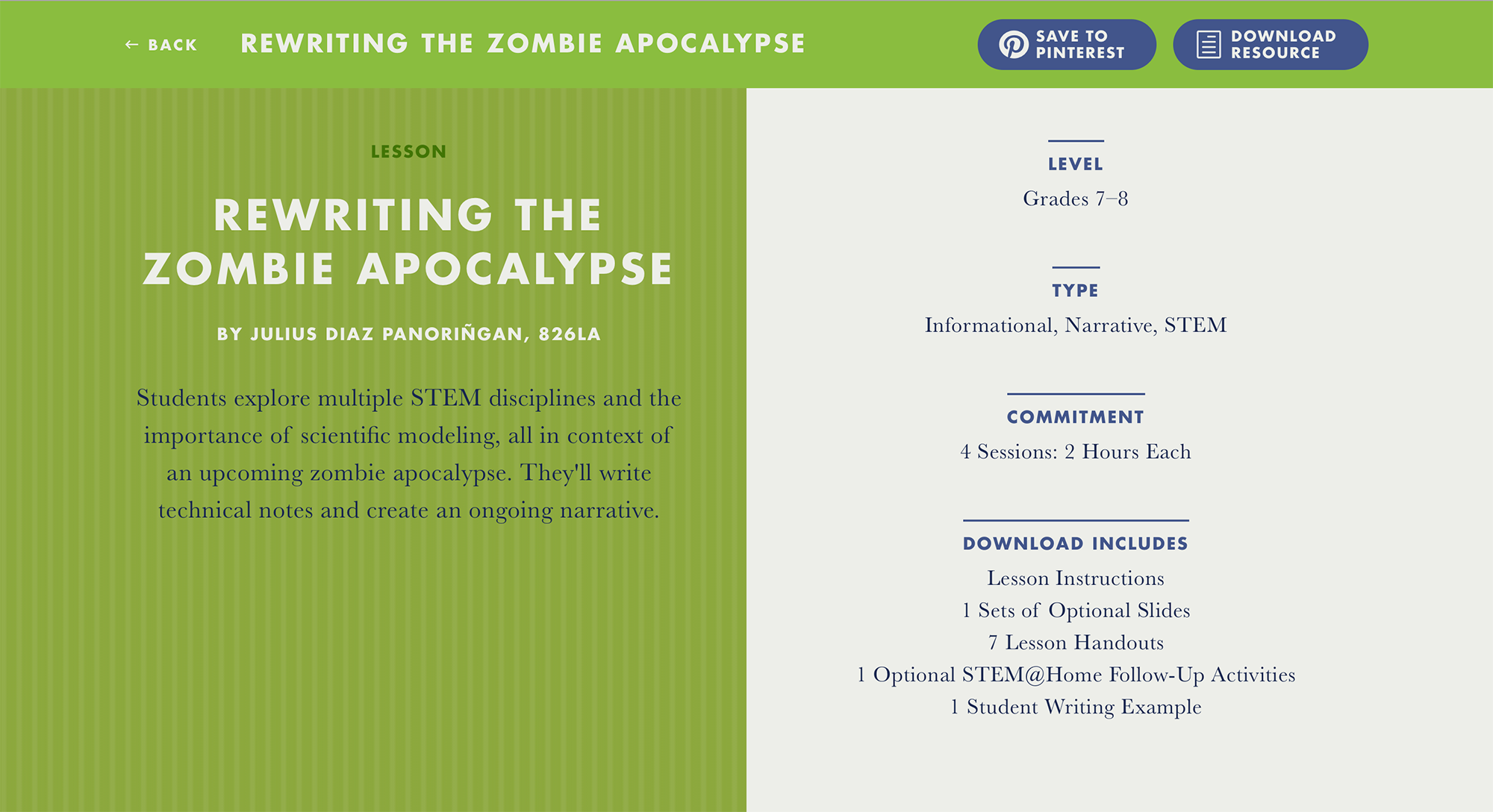 ← BACK REWRITING THE ZOMBIE APOCALYPSE

SAVE TO PINTEREST

DOWNLOAD RESOURCE

LESSON

REWRITING THE ZOMBIE APOCALYPSE

BY JULIUS DIAZ PANORIÑGAN, 826LA

Students explore multiple STEM disciplines and the importance of scientific modeling, all in context of an upcoming zombie apocalypse. They'll write technical notes and create an ongoing narrative.

LEVEL

Grades 7–8

TYPE

Informational, Narrative, STEM

COMMITMENT

4 Sessions: 2 Hours Each

DOWNLOAD INCLUDES

Lesson Instructions

1 Sets of Optional Slides

7 Lesson Handouts

1 Optional STEM@Home Follow-Up Activities

1 Student Writing Example